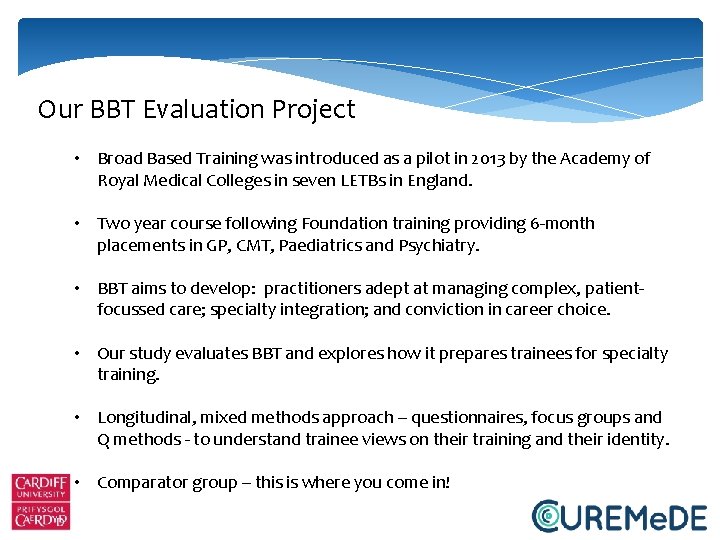 Our BBT Evaluation Project

• Broad Based Training was introduced as a pilot in 2013 by the Academy of Royal Medical Colleges in seven LETBs in England.

• Two year course following Foundation training providing 6-month placements in GP, CMT, Paediatrics and Psychiatry.

• BBT aims to develop: practitioners adept at managing complex, patient-focussed care; specialty integration; and conviction in career choice.

• Our study evaluates BBT and explores how it prepares trainees for specialty training.

• Longitudinal, mixed methods approach – questionnaires, focus groups and Q methods - to understand trainee views on their training and their identity.

• Comparator group – this is where you come in!

CARDIFF UNIVERSITY
PRIFYSGOL CAERDYDD

CUREMeDE